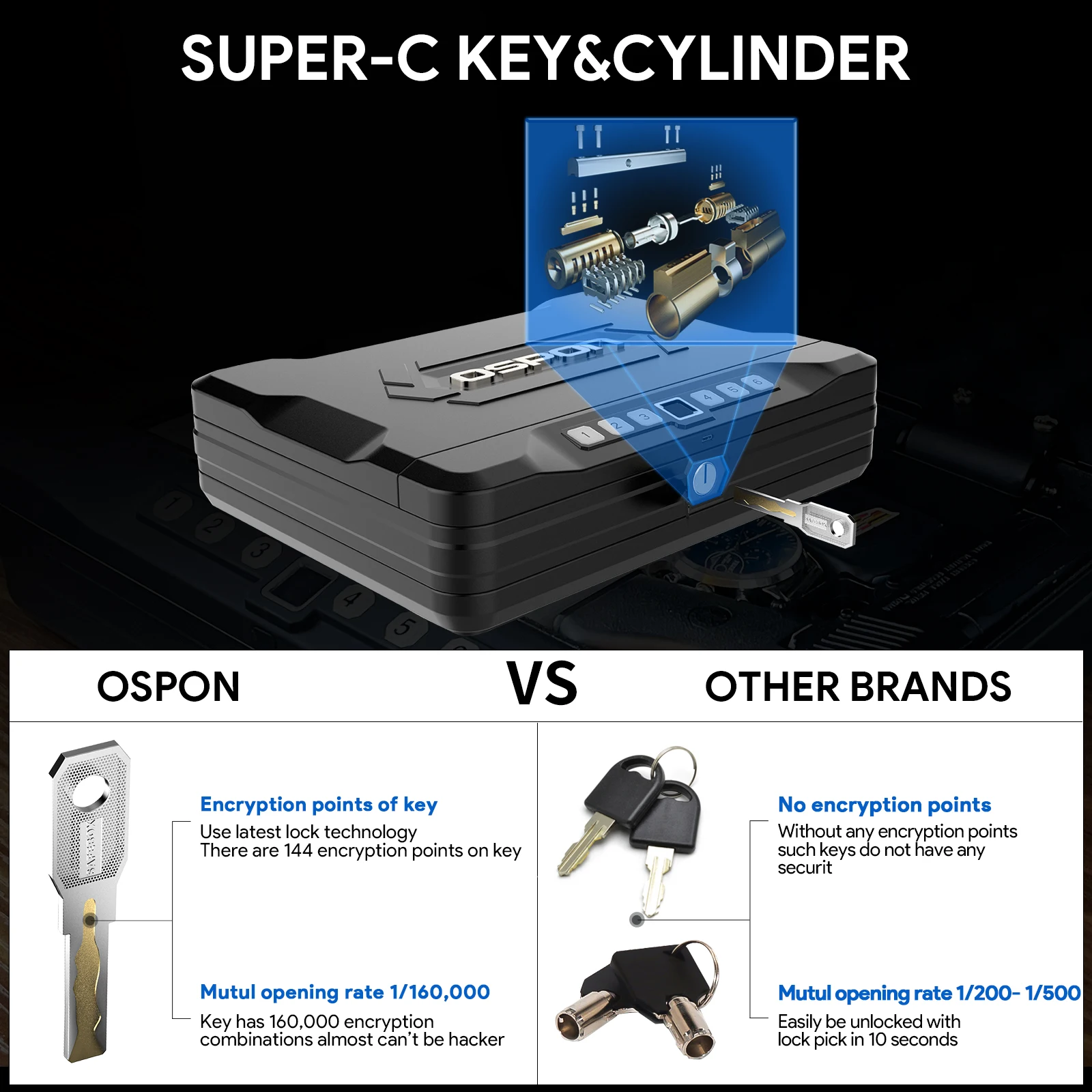 SUPER-C KEY&CYLINDER

OSPON

1 2 3 4 5 6

OSPON VS OTHER BRANDS

Encryption points of key
Use latest lock technology
There are 144 encryption points on key

Mutul opening rate 1/160,000
Key has 160,000 encryption combinations almost can't be hacker

No encryption points
Without any encryption points such keys do not have any securit

Mutul opening rate 1/200- 1/500
Easily be unlocked with lock pick in 10 seconds